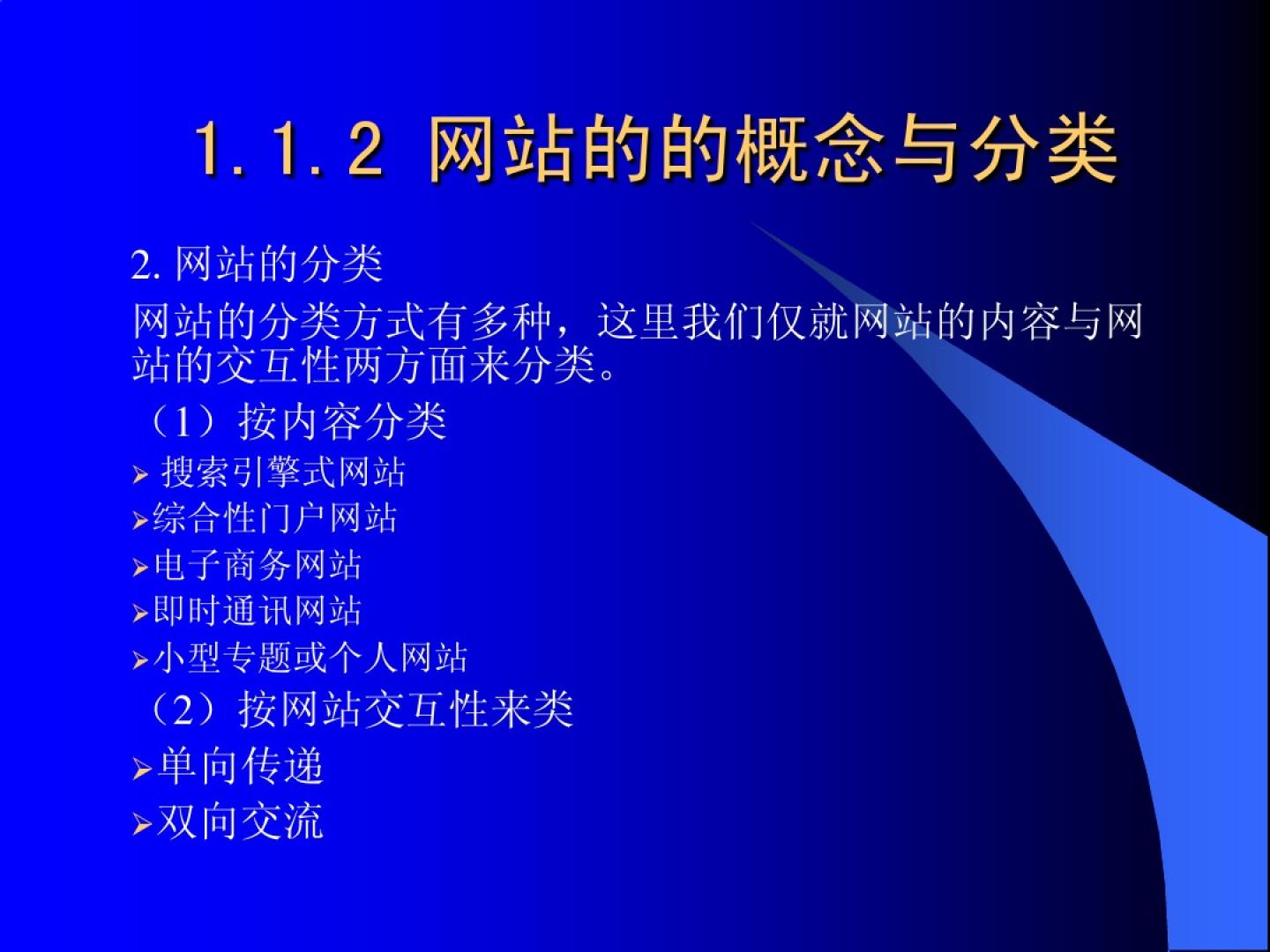 1.1.2 网站的的概念与分类

2. 网站的分类

网站的分类方式有多种，这里我们仅就网站的内容与网站的交互性两方面来分类。

（1）按内容分类

➢ 搜索引擎式网站
➢综合性门户网站
➢电子商务网站
➢即时通讯网站
➢小型专题或个人网站

（2）按网站交互性来类

➢单向传递
➢双向交流